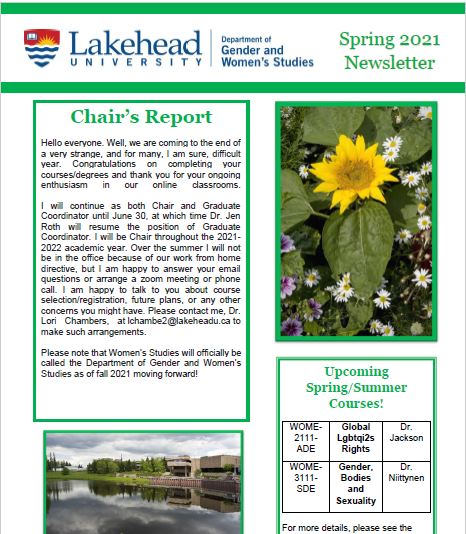 Lakehead UNIVERSITY

Department of Gender and Women's Studies

Spring 2021 Newsletter

Chair's Report

Hello everyone. Well, we are coming to the end of a very strange, and for many, I am sure, difficult year. Congratulations on completing your courses/degrees and thank you for your ongoing enthusiasm in our online classrooms.

I will continue as both Chair and Graduate Coordinator until June 30, at which time Dr. Jen Roth will resume the position of Graduate Coordinator. I will be Chair throughout the 2021-2022 academic year. Over the summer I will not be in the office because of our work from home directive, but I am happy to answer your email questions or arrange a zoom meeting or phone call. I am happy to talk to you about course selection/registration, future plans, or any other concerns you might have. Please contact me, Dr. Lori Chambers, at lchambe2@lakeheadu.ca to make such arrangements.

Please note that Women's Studies will officially be called the Department of Gender and Women's Studies as of fall 2021 moving forward!

Upcoming Spring/Summer Courses!

| WOME-2111-ADE | Global Lgbtqi2s Rights | Dr. Jackson |
|---|---|---|
| WOME-3111-SDE | Gender, Bodies and Sexuality | Dr. Niittynen |

For more details, please see the